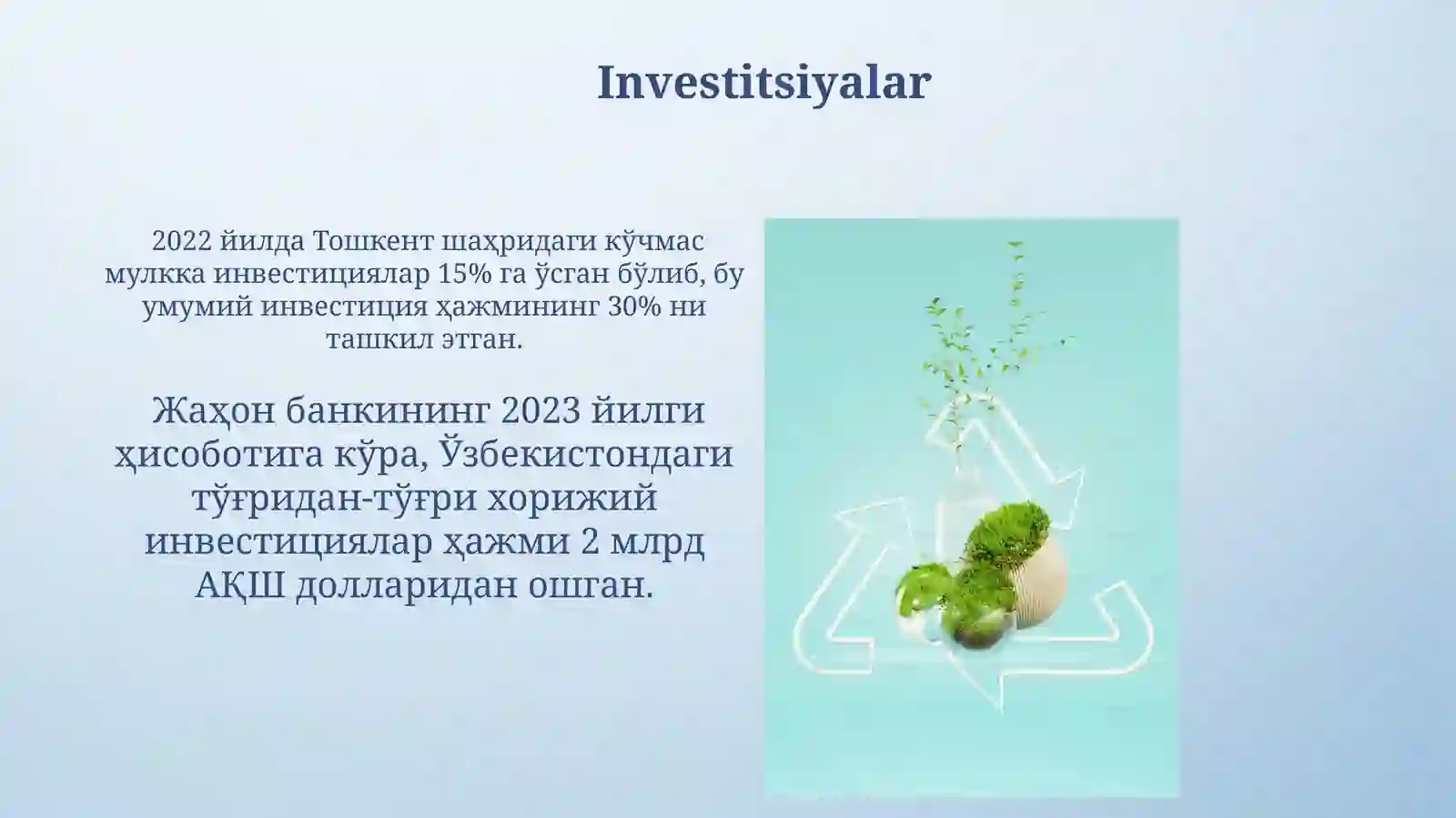 Investitsiyalar

2022 йилда Тошкент шаҳридаги кўчмас мулкка инвестициялар 15% га ўсган бўлиб, бу умумий инвестиция ҳажмининг 30% ни ташкил этган.

Жаҳон банкининг 2023 йилги ҳисоботига кўра, Ўзбекистондаги тўғридан-тўғри хорижий инвестициялар ҳажми 2 млрд АҚШ долларидан ошган.